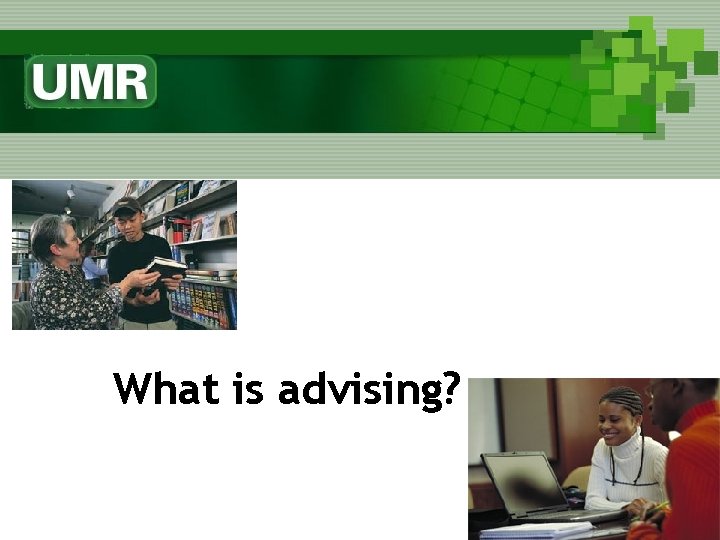 UMR

What is advising?